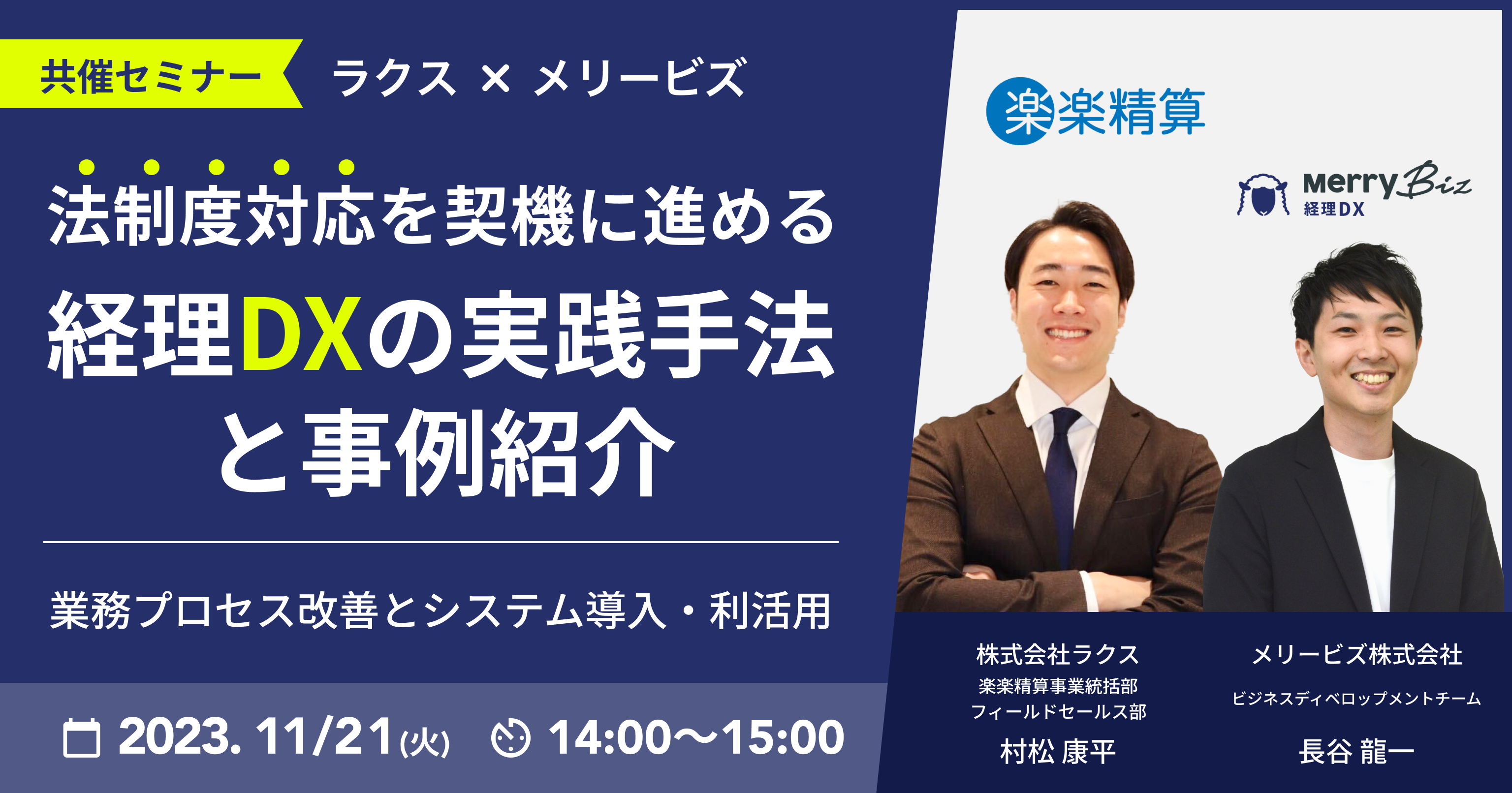 共催セミナー ラクス × メリービズ

法制度対応を契機に進める
経理DXの実践手法と事例紹介

業務プロセス改善とシステム導入・利活用

2023. 11/21(火) 14:00〜15:00

楽楽精算

MerryBiz 経理DX

株式会社ラクス
楽楽精算事業統括部
フィールドセールス部
村松 康平

メリービズ株式会社
ビジネスディベロップメントチーム
長谷 龍一